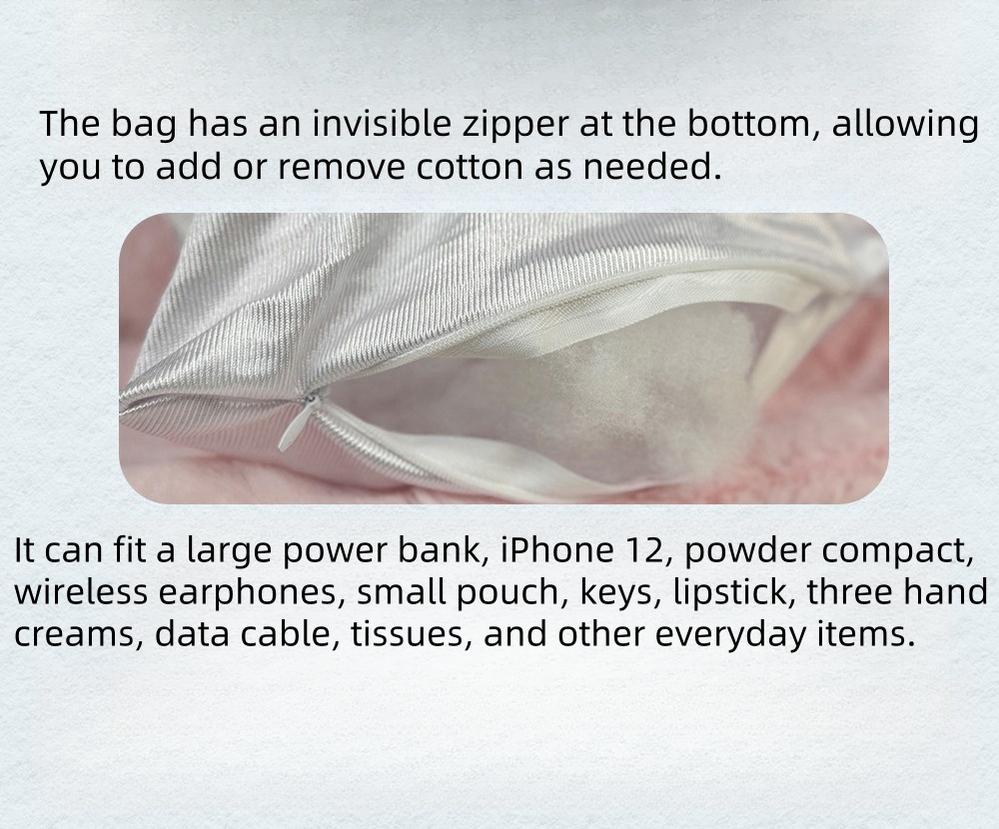 The bag has an invisible zipper at the bottom, allowing you to add or remove cotton as needed.

It can fit a large power bank, iPhone 12, powder compact, wireless earphones, small pouch, keys, lipstick, three hand creams, data cable, tissues, and other everyday items.